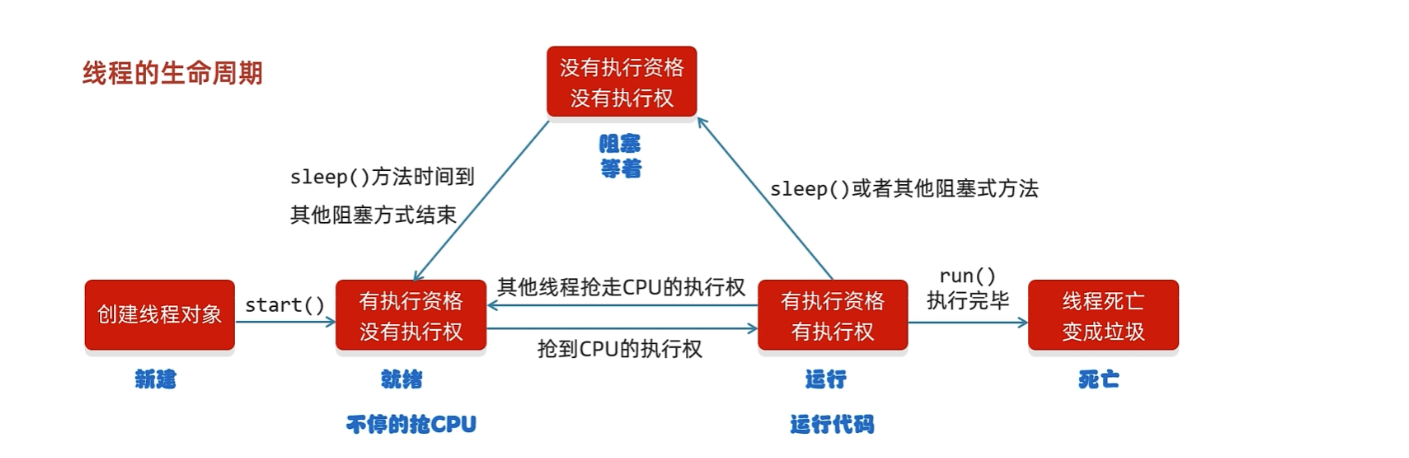 线程的生命周期

没有执行资格
没有执行权

阻塞
等着

sleep()方法时间到
其他阻塞方式结束

sleep()或者其他阻塞式方法

创建线程对象

start()

有执行资格
没有执行权

其他线程抢走CPU的执行权

抢到CPU的执行权

有执行资格
有执行权

run()
执行完毕

线程死亡
变成垃圾

新建

就绪

不停的抢CPU

运行

运行代码

死亡